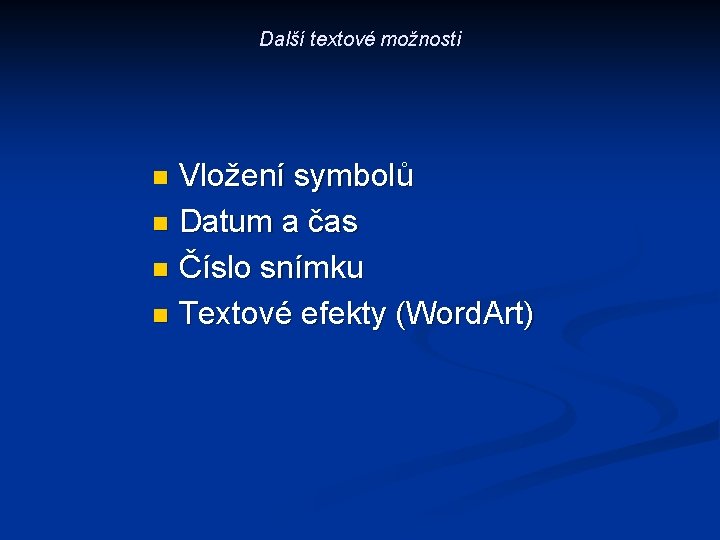 Další textové možnosti

- Vložení symbolů
- Datum a čas
- Číslo snímku
- Textové efekty (WordArt)